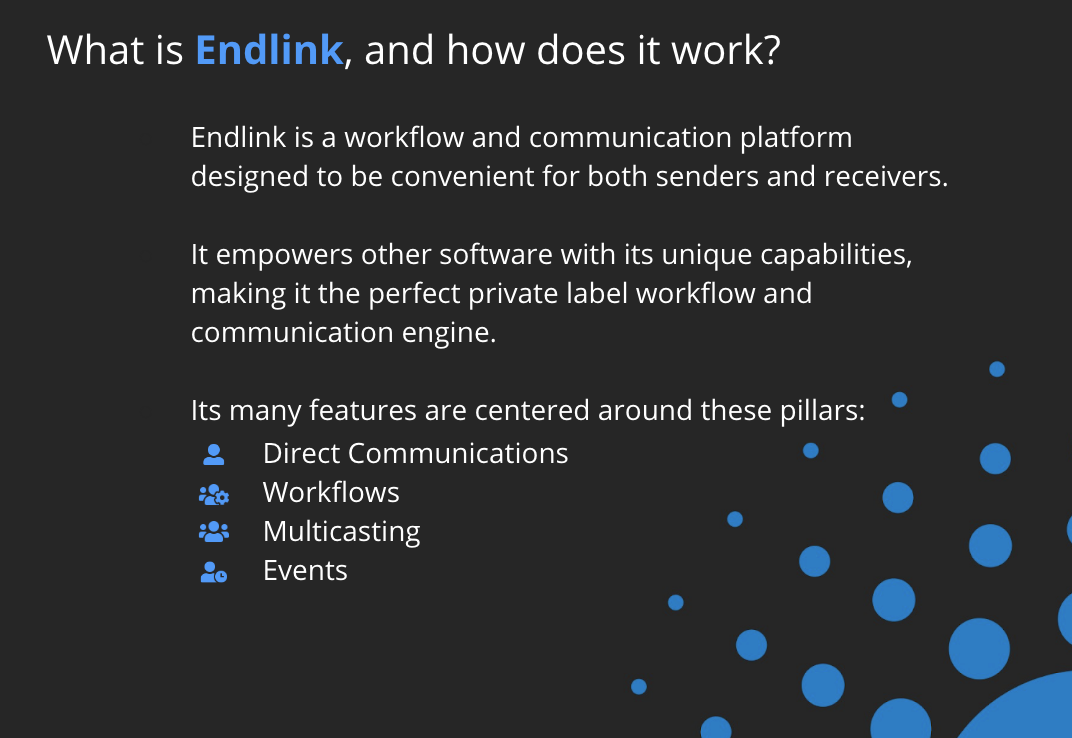 What is Endlink, and how does it work?

Endlink is a workflow and communication platform designed to be convenient for both senders and receivers.

It empowers other software with its unique capabilities, making it the perfect private label workflow and communication engine.

Its many features are centered around these pillars:
Direct Communications
Workflows
Multicasting
Events